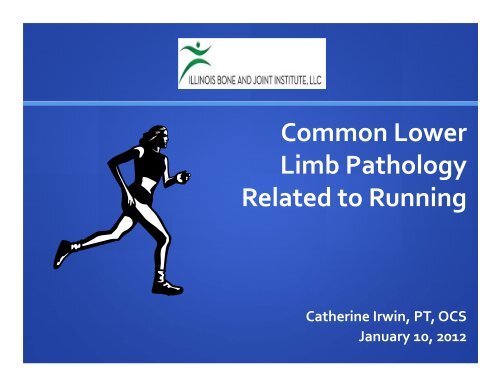 ILLINOIS BONE AND JOINT INSTITUTE, LLC

Common Lower Limb Pathology Related to Running

Catherine Irwin, PT, OCS
January 10, 2012